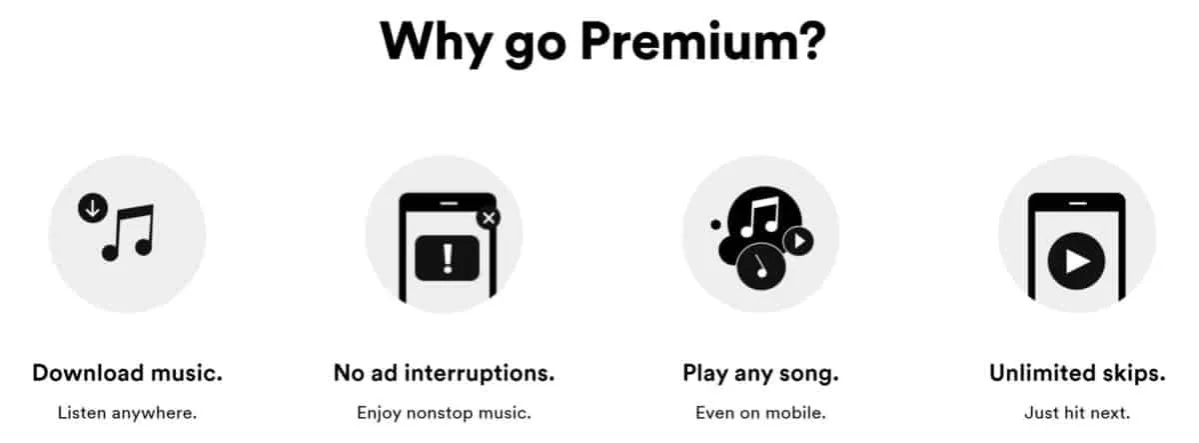 Why go Premium?

Download music.
Listen anywhere.

No ad interruptions.
Enjoy nonstop music.

Play any song.
Even on mobile.

Unlimited skips.
Just hit next.